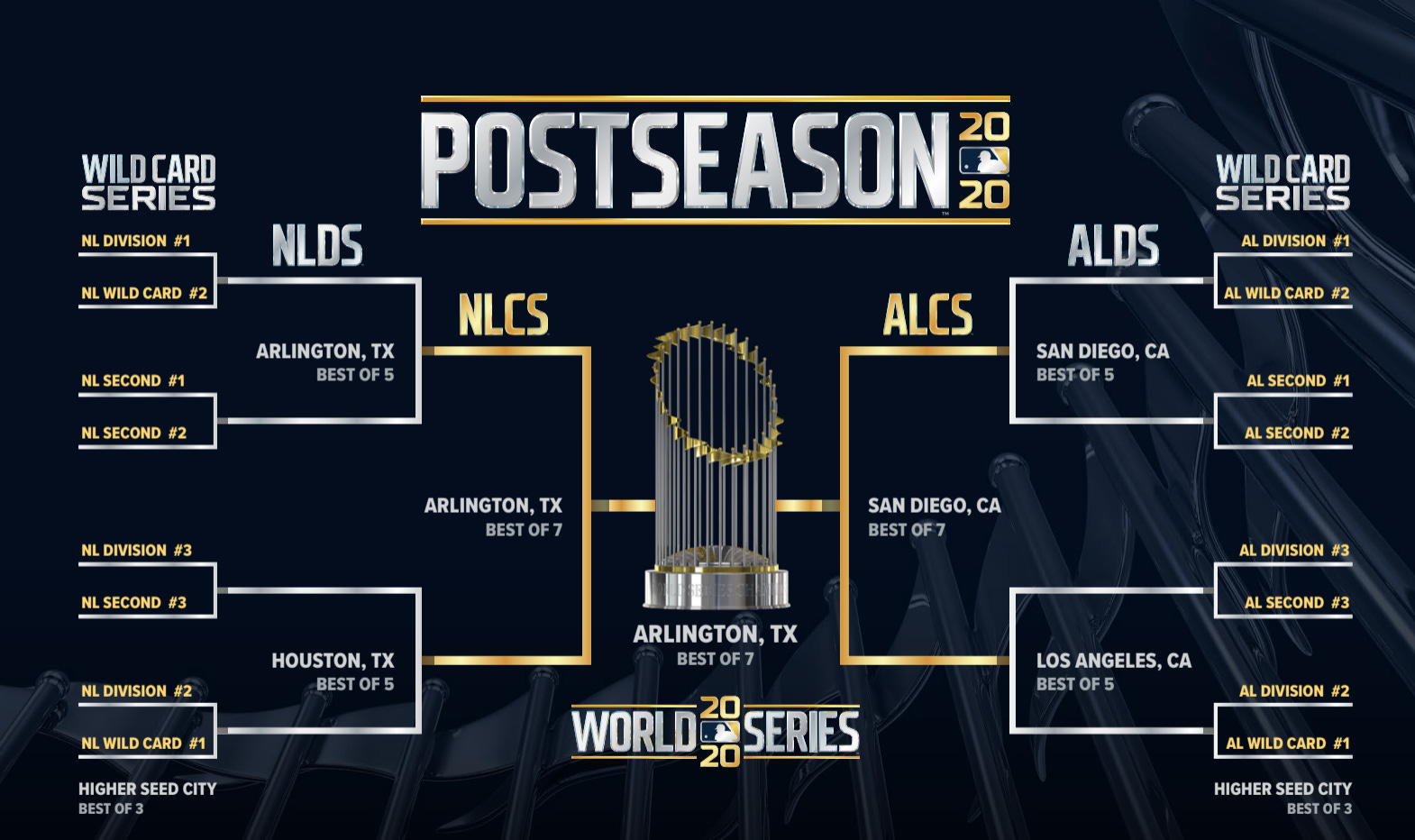 POSTSEASON 20 20

WILD CARD SERIES

NL DIVISION #1
NL WILD CARD #2
NL SECOND #1
NL SECOND #2
NL DIVISION #3
NL SECOND #3
NL DIVISION #2
NL WILD CARD #1

HIGHER SEED CITY
BEST OF 3

NLDS

ARLINGTON, TX
BEST OF 5

HOUSTON, TX
BEST OF 5

NLCS

ARLINGTON, TX
BEST OF 7

ARLINGTON, TX
BEST OF 7

WORLD 20 20 SERIES

ALCS

SAN DIEGO, CA
BEST OF 7

ALDS

SAN DIEGO, CA
BEST OF 5

LOS ANGELES, CA
BEST OF 5

WILD CARD SERIES

AL DIVISION #1
AL WILD CARD #2
AL SECOND #1
AL SECOND #2
AL DIVISION #3
AL SECOND #3
AL DIVISION #2
AL WILD CARD #1

HIGHER SEED CITY
BEST OF 3